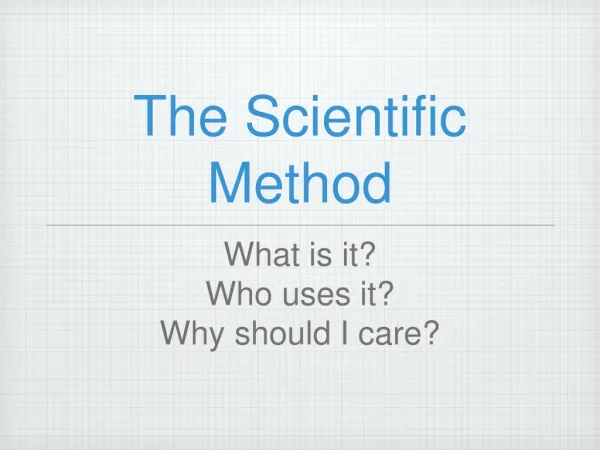 The Scientific Method

What is it?
Who uses it?
Why should I care?